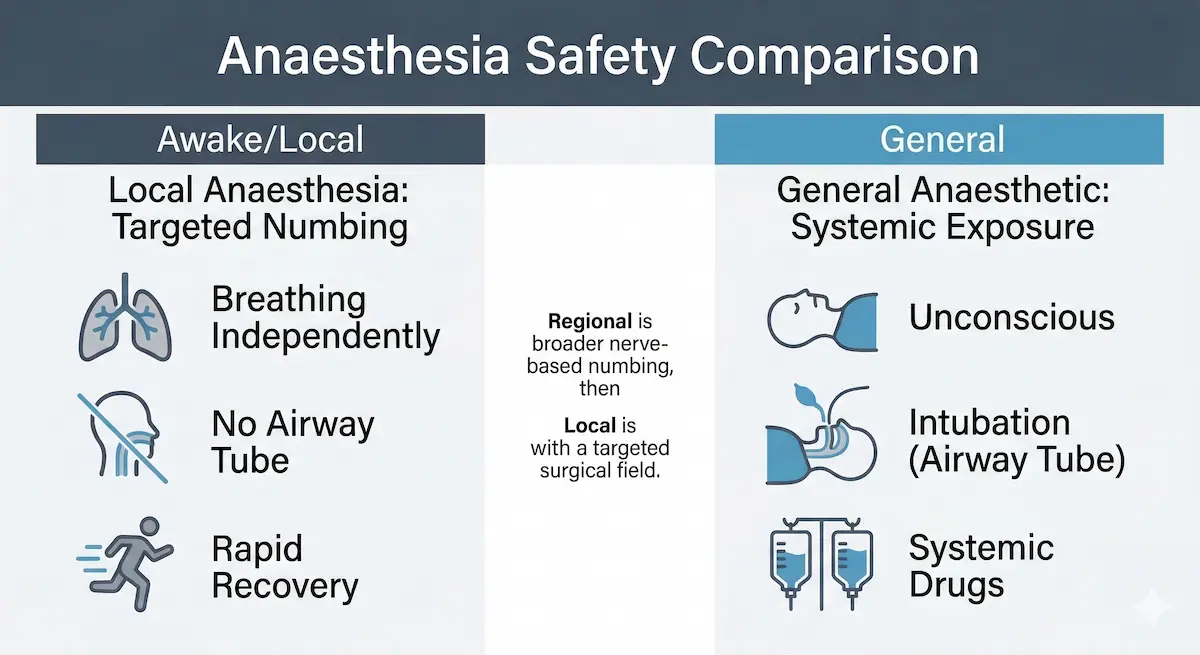 Anaesthesia Safety Comparison

Awake/Local

Local Anaesthesia: Targeted Numbing

Breathing Independently

No Airway Tube

Rapid Recovery

Regional is broader nerve-based numbing, then

Local is with a targeted surgical field.

General

General Anaesthetic: Systemic Exposure

Unconscious

Intubation (Airway Tube)

Systemic Drugs